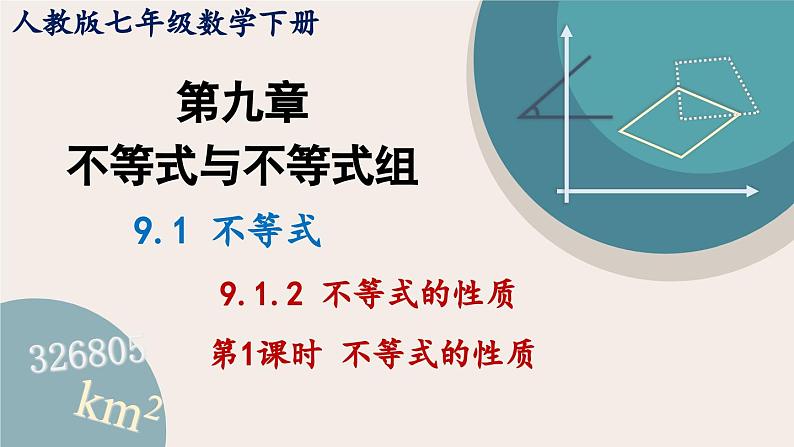 人教版七年级数学下册

第九章
不等式与不等式组

9.1 不等式

9.1.2 不等式的性质

第1课时 不等式的性质

326805
$km^2$